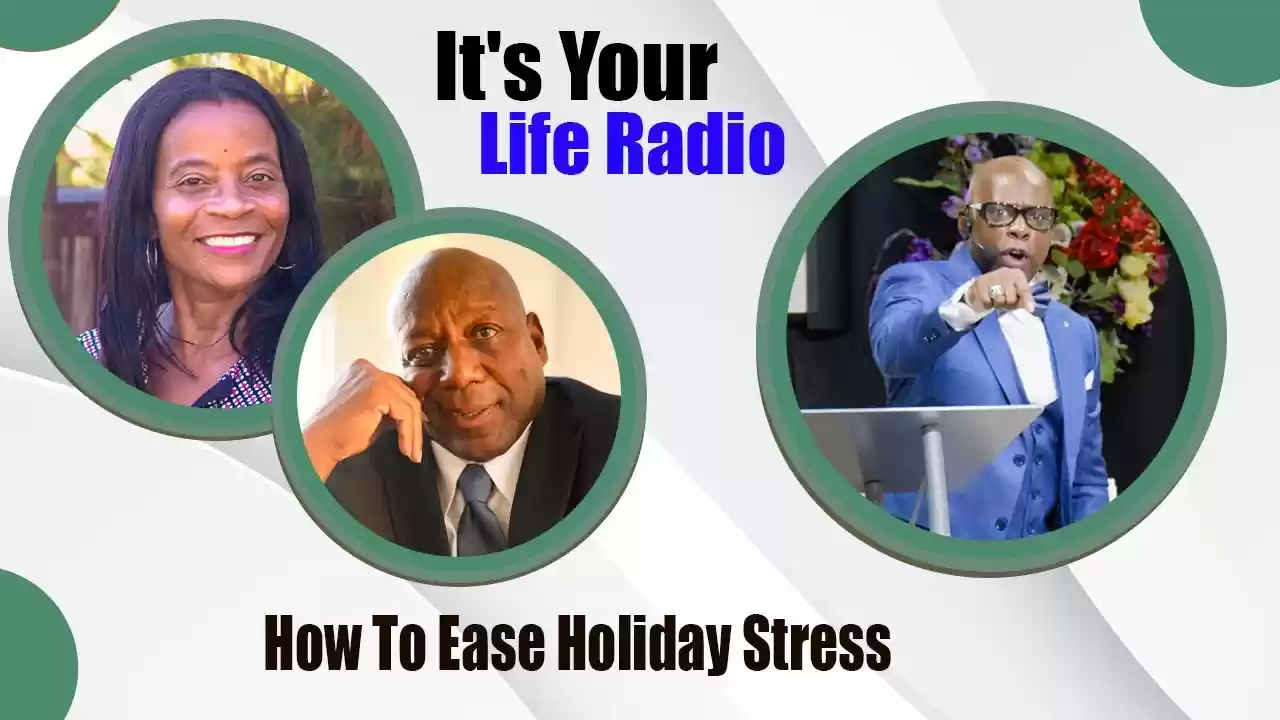 It's Your
Life Radio

How To Ease Holiday Stress